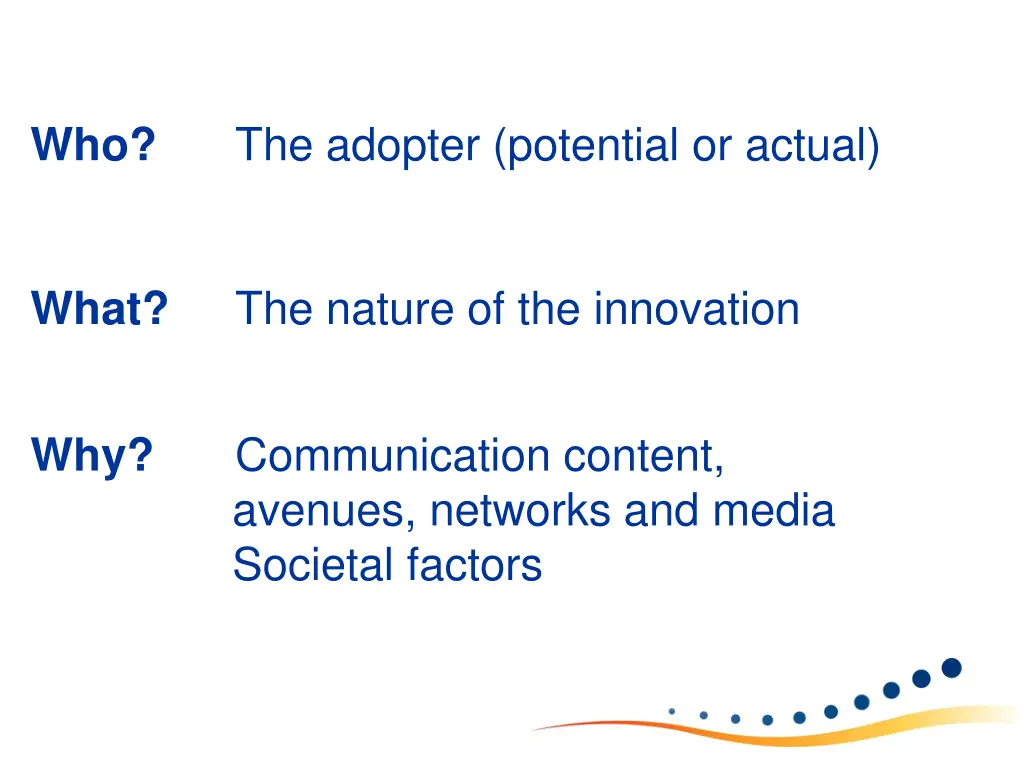 Who? The adopter (potential or actual)

What? The nature of the innovation

Why? Communication content, avenues, networks and media
Societal factors